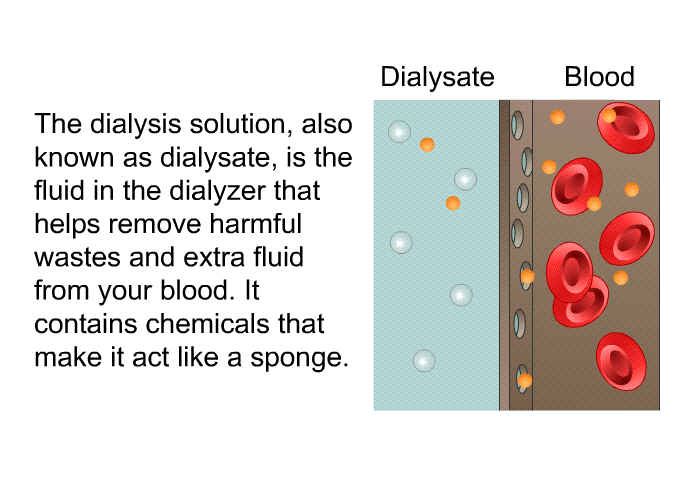 The dialysis solution, also known as dialysate, is the fluid in the dialyzer that helps remove harmful wastes and extra fluid from your blood. It contains chemicals that make it act like a sponge.

Dialysate

Blood